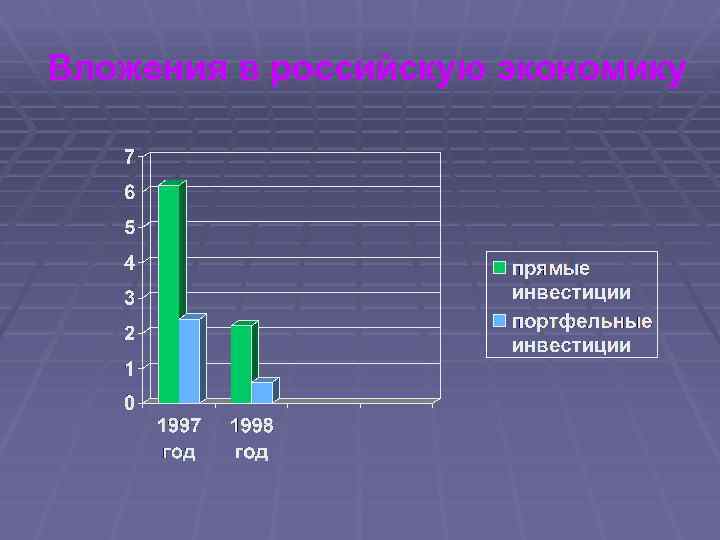 Вложения в российскую экономику

7
6
5
4
3
2
1
0

1997 год
1998 год

прямые инвестиции
портфельные инвестиции